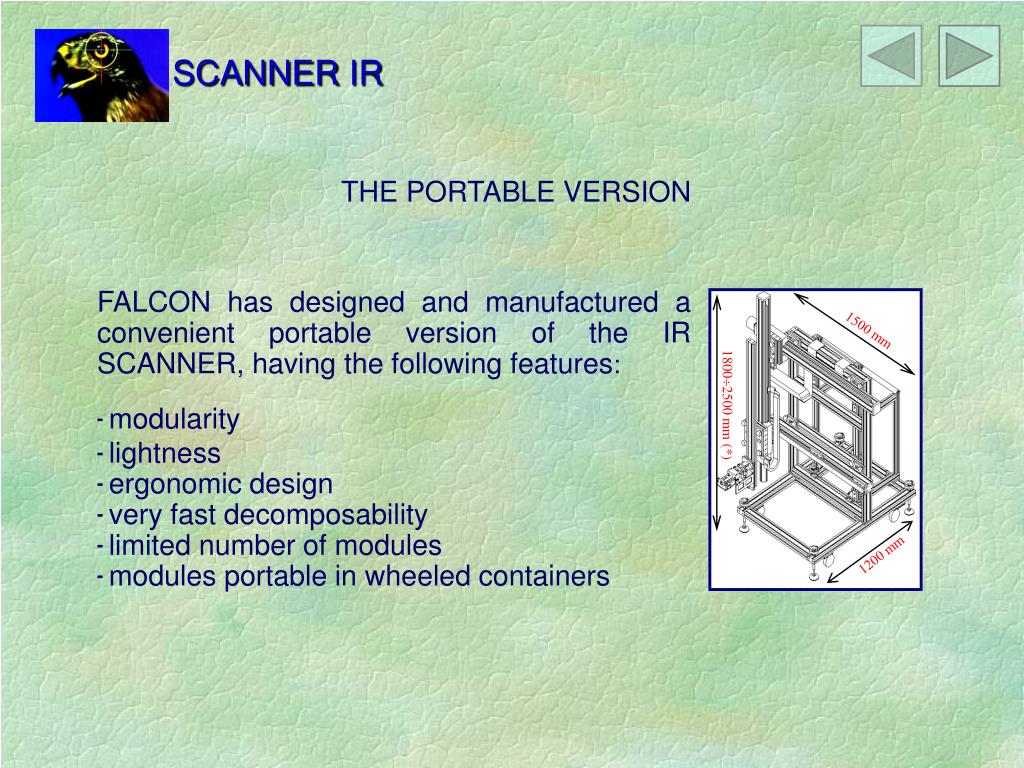 SCANNER IR

THE PORTABLE VERSION

FALCON has designed and manufactured a convenient portable version of the IR SCANNER, having the following features:

- modularity
- lightness
- ergonomic design
- very fast decomposability
- limited number of modules
- modules portable in wheeled containers

1500 mm

1800÷2500 mm (*)

1200 mm